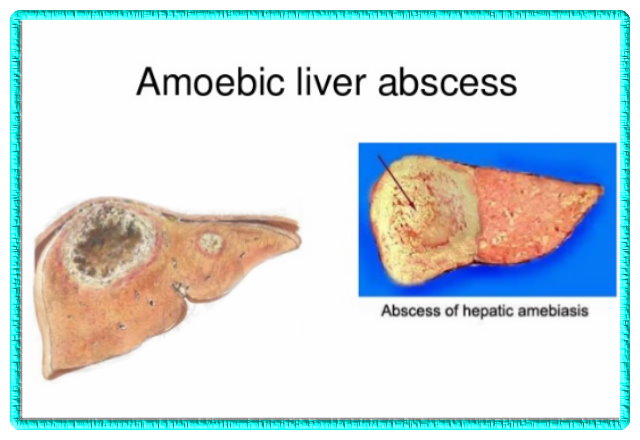 Amoebic liver abscess

Abscess of hepatic amebiasis